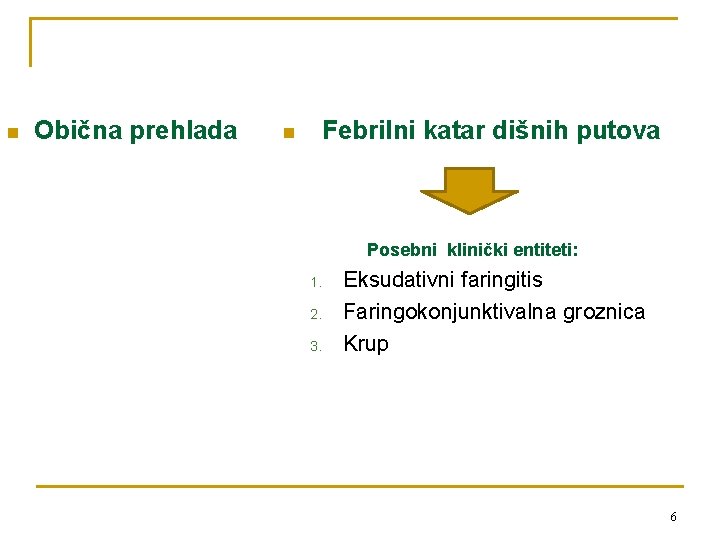 Obična prehlada

Febrilni katar dišnih putova

Posebni klinički entiteti:

1. Eksudativni faringitis
2. Faringokonjunktivalna groznica
3. Krup

6